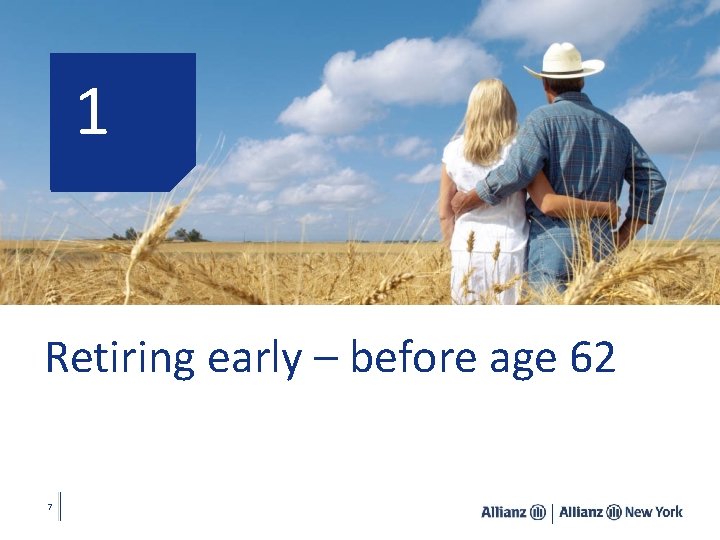 1

Retiring early – before age 62

7

Allianz | Allianz New York